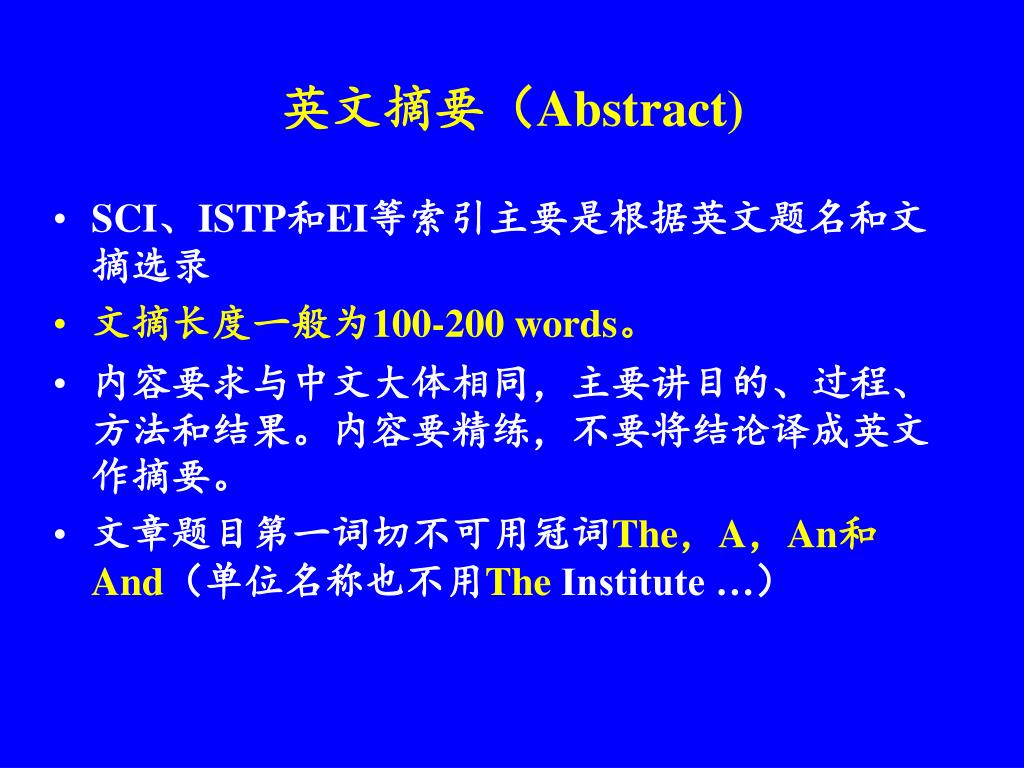 英文摘要（Abstract)

• SCI、ISTP和EI等索引主要是根据英文题名和文摘选录

• 文摘长度一般为100-200 words。

• 内容要求与中文大体相同，主要讲目的、过程、方法和结果。内容要精练，不要将结论译成英文作摘要。

• 文章题目第一词切不可用冠词The，A，An和And（单位名称也不用The Institute …）